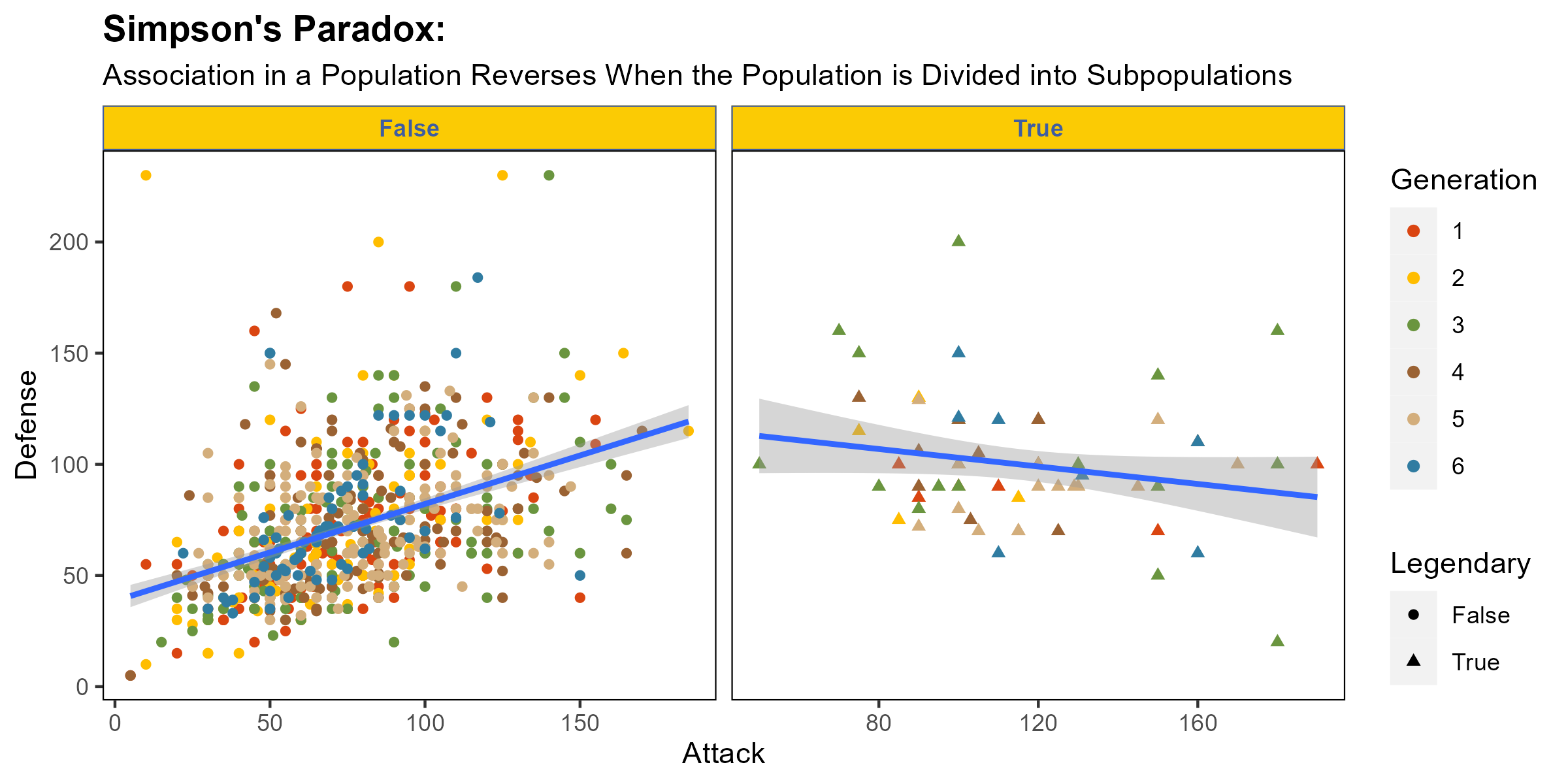 Simpson's Paradox:
Association in a Population Reverses When the Population is Divided into Subpopulations

False

True

Defense

200
150
100
50
0

0
50
100
150

80
120
160

Attack

Generation
1
2
3
4
5
6

Legendary
False
True